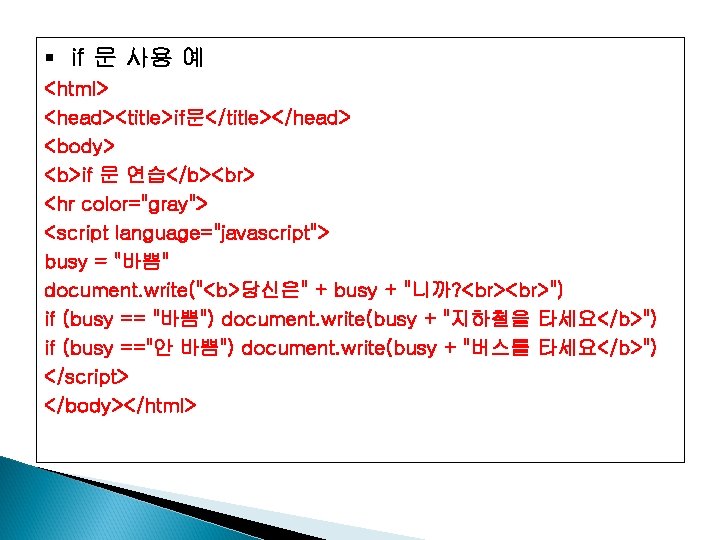 ▪ if 문 사용 예
<html>
<head><title>if문</title></head>
<body>
<b>if 문 연습</b><br>
<hr color="gray">
<script language="javascript">
busy = "바쁨"
document.write("<b>당신은" + busy + "니까?<br><br>")
if (busy == "바쁨") document.write(busy + "지하철을 타세요</b>")
if (busy =="안 바쁨") document.write(busy + "버스를 타세요</b>")
</script>
</body></html>